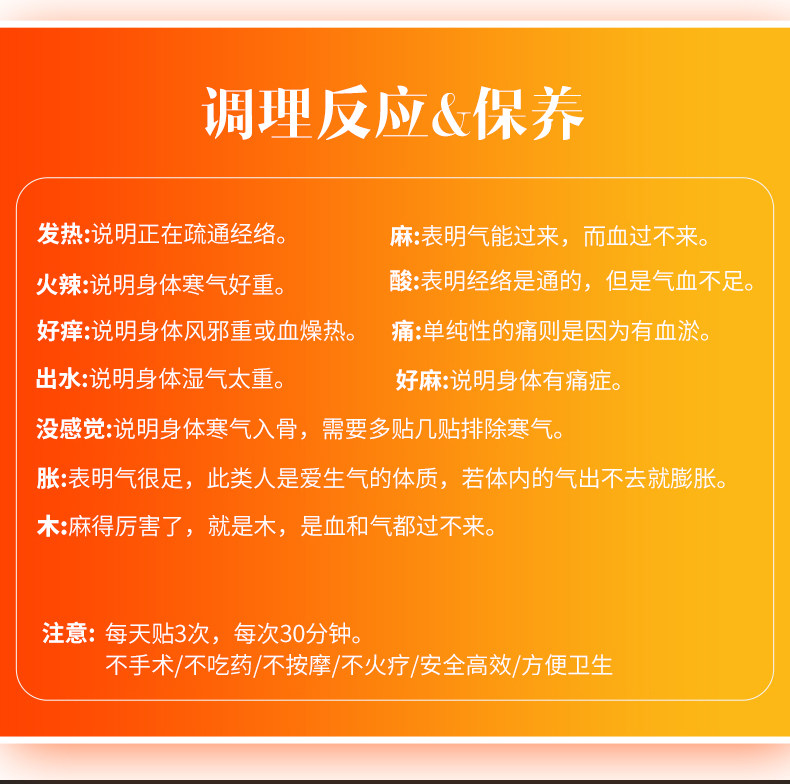 调理反应&保养

发热:说明正在疏通经络。

火辣:说明身体寒气好重。

好痒:说明身体风邪重或血燥热。

出水:说明身体湿气太重。

麻:表明气能过来，而血过不来。

酸:表明经络是通的，但是气血不足。

痛:单纯性的痛则是因为有血淤。

好麻:说明身体有痛症。

没感觉:说明身体寒气入骨，需要多贴几贴排除寒气。

胀:表明气很足，此类人是爱生气的体质，若体内的气出不去就膨胀。

木:麻得厉害了，就是木，是血和气都过不来。

注意: 每天贴3次，每次30分钟。
不手术/不吃药/不按摩/不火疗/安全高效/方便卫生